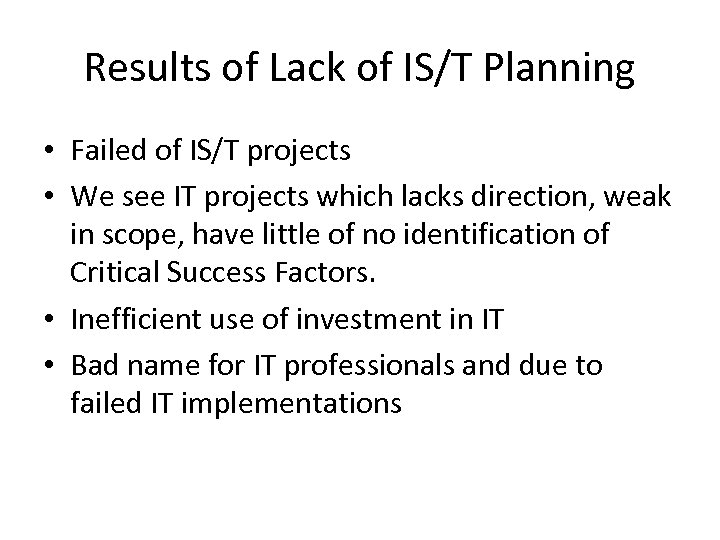 Results of Lack of IS/T Planning

• Failed of IS/T projects

• We see IT projects which lacks direction, weak in scope, have little of no identification of Critical Success Factors.

• Inefficient use of investment in IT

• Bad name for IT professionals and due to failed IT implementations